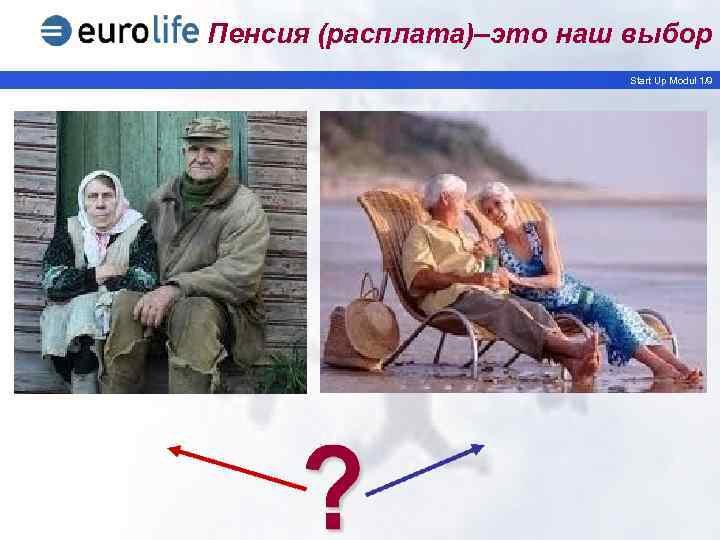 eurolife Пенсия (расплата)–это наш выбор

Start Up Modul 1/9

?